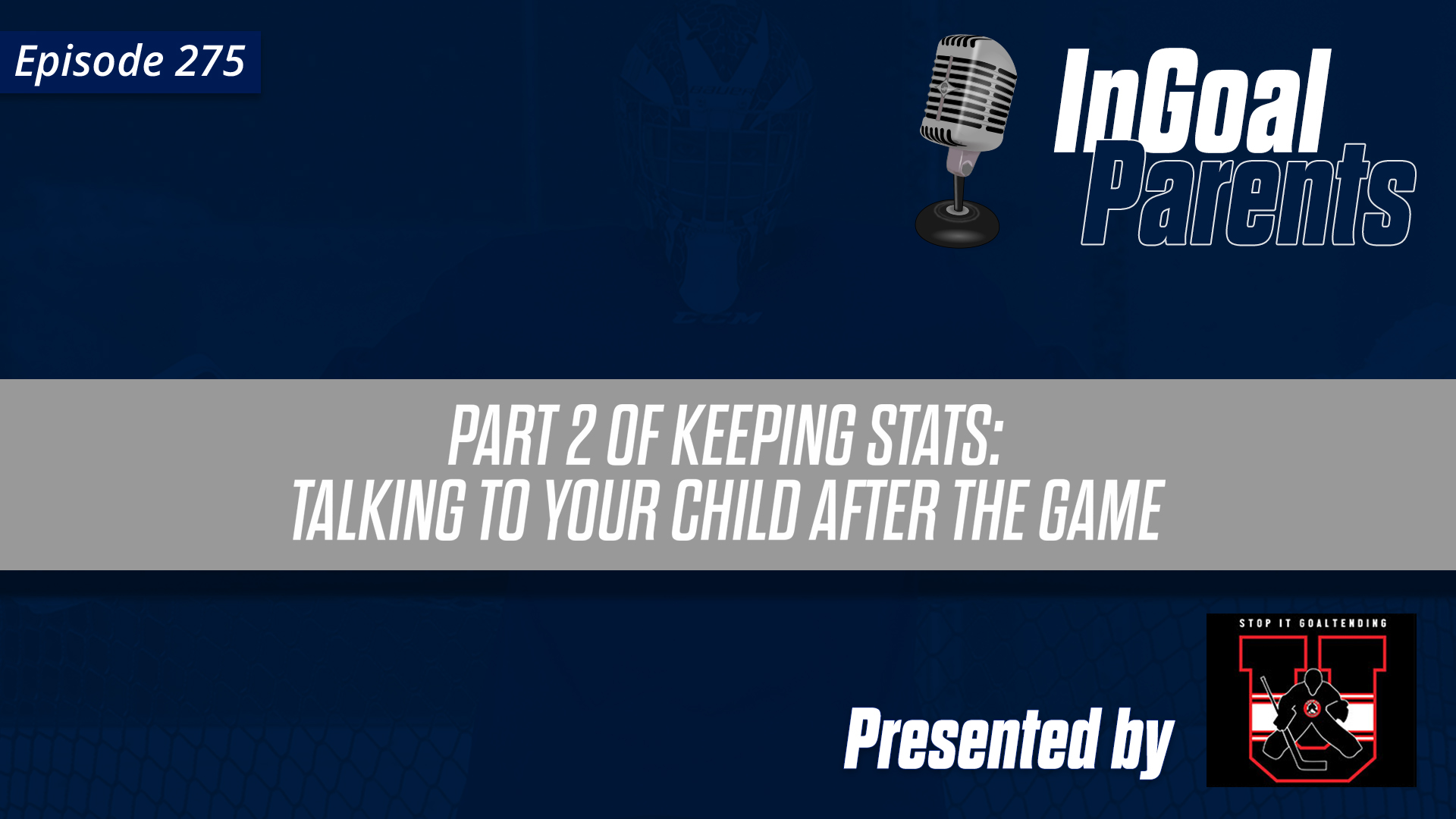 Episode 275

InGoal Parents

PART 2 OF KEEPING STATS:
TALKING TO YOUR CHILD AFTER THE GAME

Presented by

STOP IT GOALTENDING
U